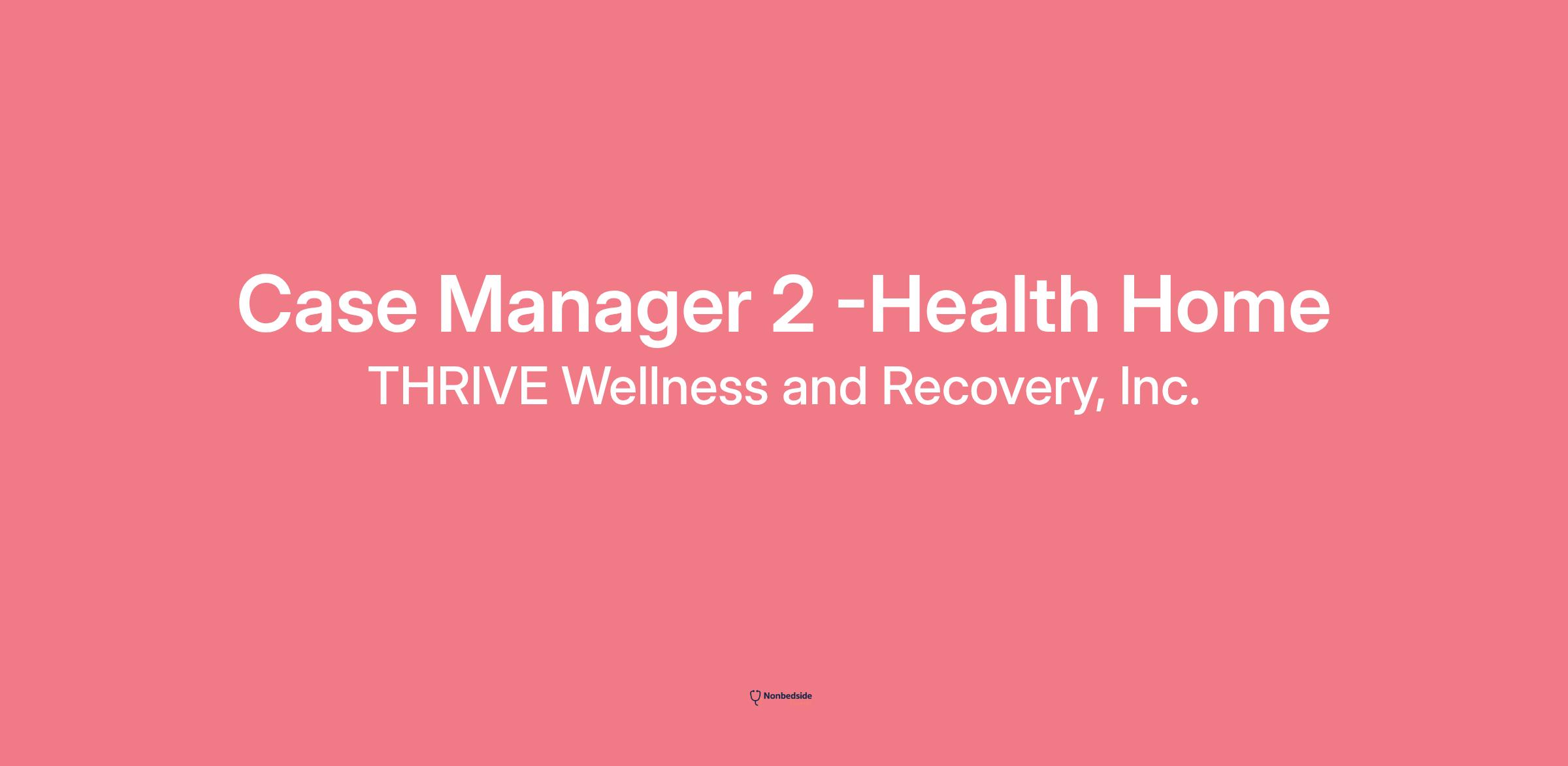 Case Manager 2 -Health Home

THRIVE Wellness and Recovery, Inc.

Nonbedside